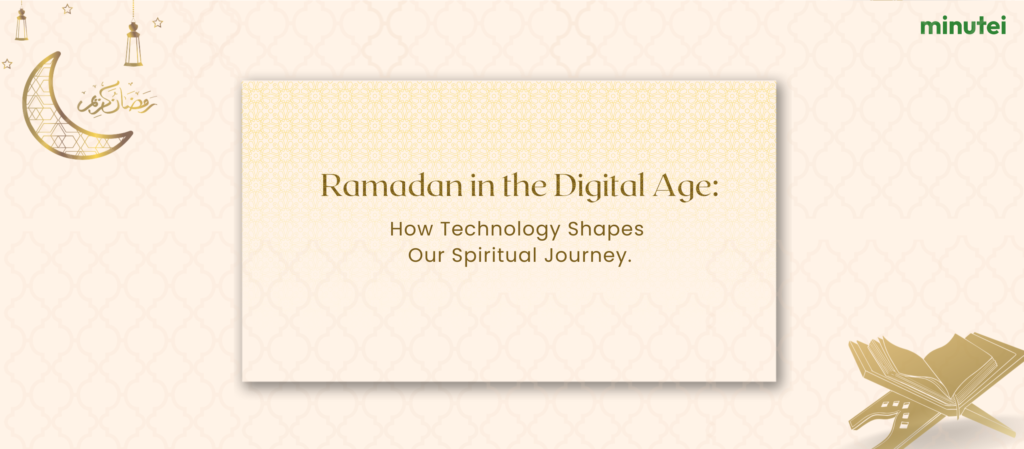 minutei

رمضان كريم

Ramadan in the Digital Age:

How Technology Shapes Our Spiritual Journey.